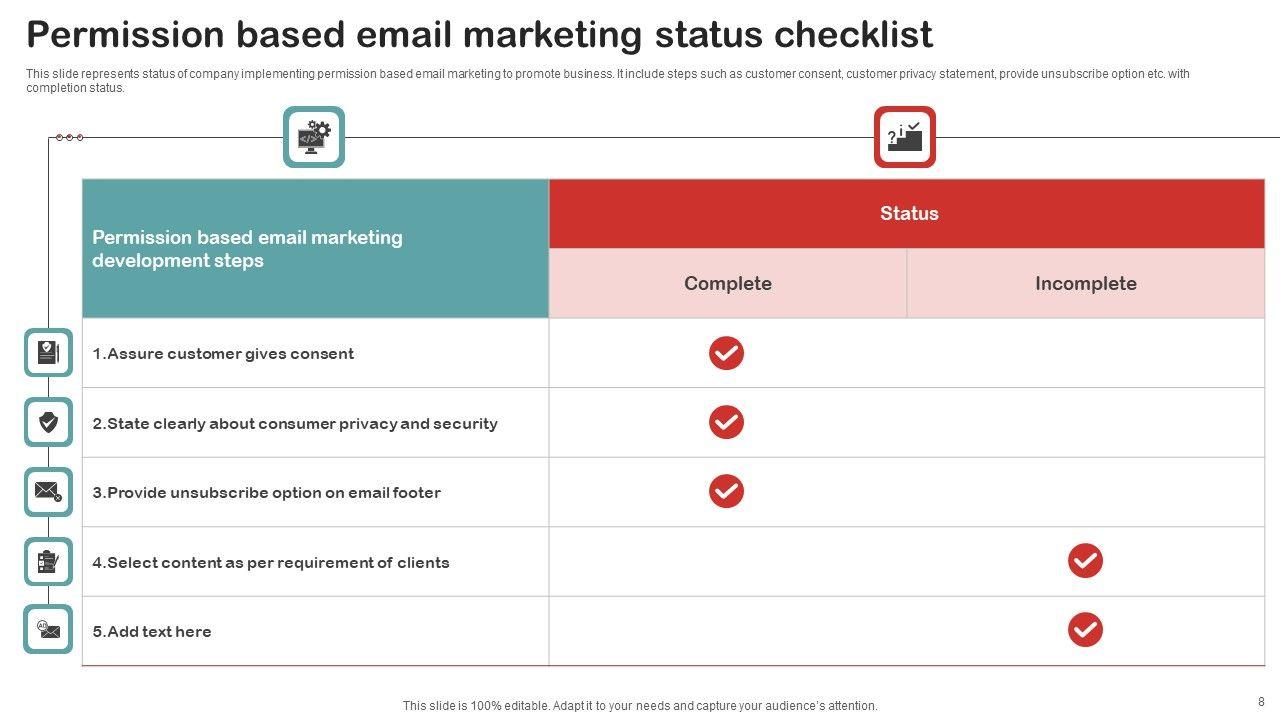 Permission based email marketing status checklist

This slide represents status of company implementing permission based email marketing to promote business. It include steps such as customer consent, customer privacy statement, provide unsubscribe option etc. with completion status.

| Permission based email marketing development steps | Status | |
|---|---|---|
| | Complete | Incomplete |
| 1.Assure customer gives consent | ✓ | |
| 2.State clearly about consumer privacy and security | ✓ | |
| 3.Provide unsubscribe option on email footer | ✓ | |
| 4.Select content as per requirement of clients | | ✓ |
| 5.Add text here | | ✓ |

This slide is 100% editable. Adapt it to your needs and capture your audience's attention.

8